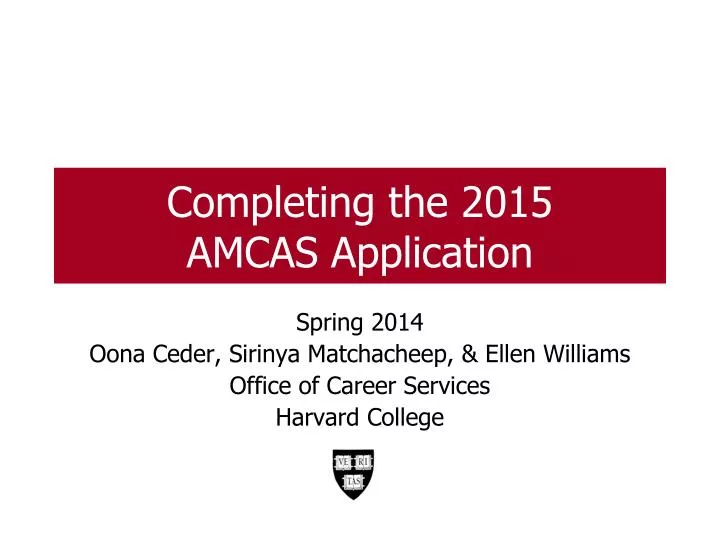 Completing the 2015 AMCAS Application

Spring 2014
Oona Ceder, Sirinya Matchacheep, & Ellen Williams
Office of Career Services
Harvard College

VE RI TAS